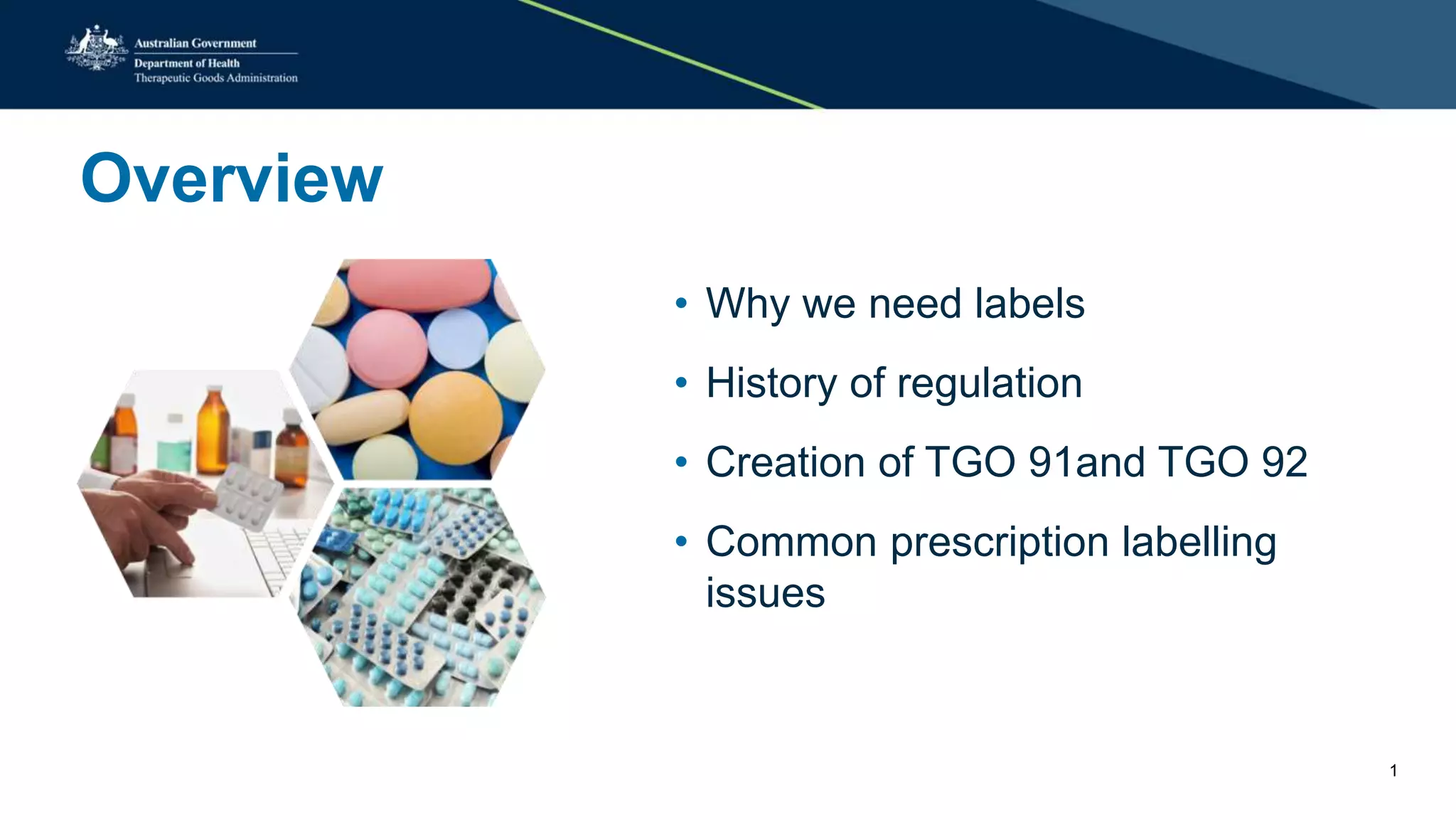 Australian Government
Department of Health
Therapeutic Goods Administration

Overview

• Why we need labels
• History of regulation
• Creation of TGO 91and TGO 92
• Common prescription labelling issues

1